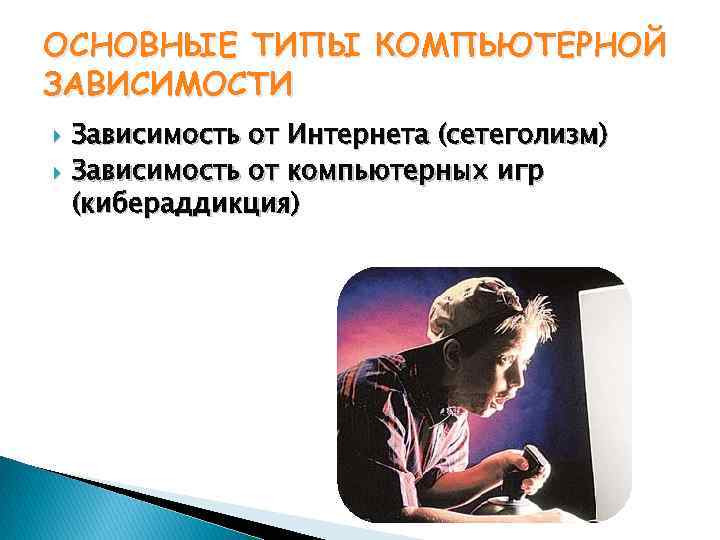 ОСНОВНЫЕ ТИПЫ КОМПЬЮТЕРНОЙ ЗАВИСИМОСТИ

Зависимость от Интернета (сетеголизм)

Зависимость от компьютерных игр (кибераддикция)